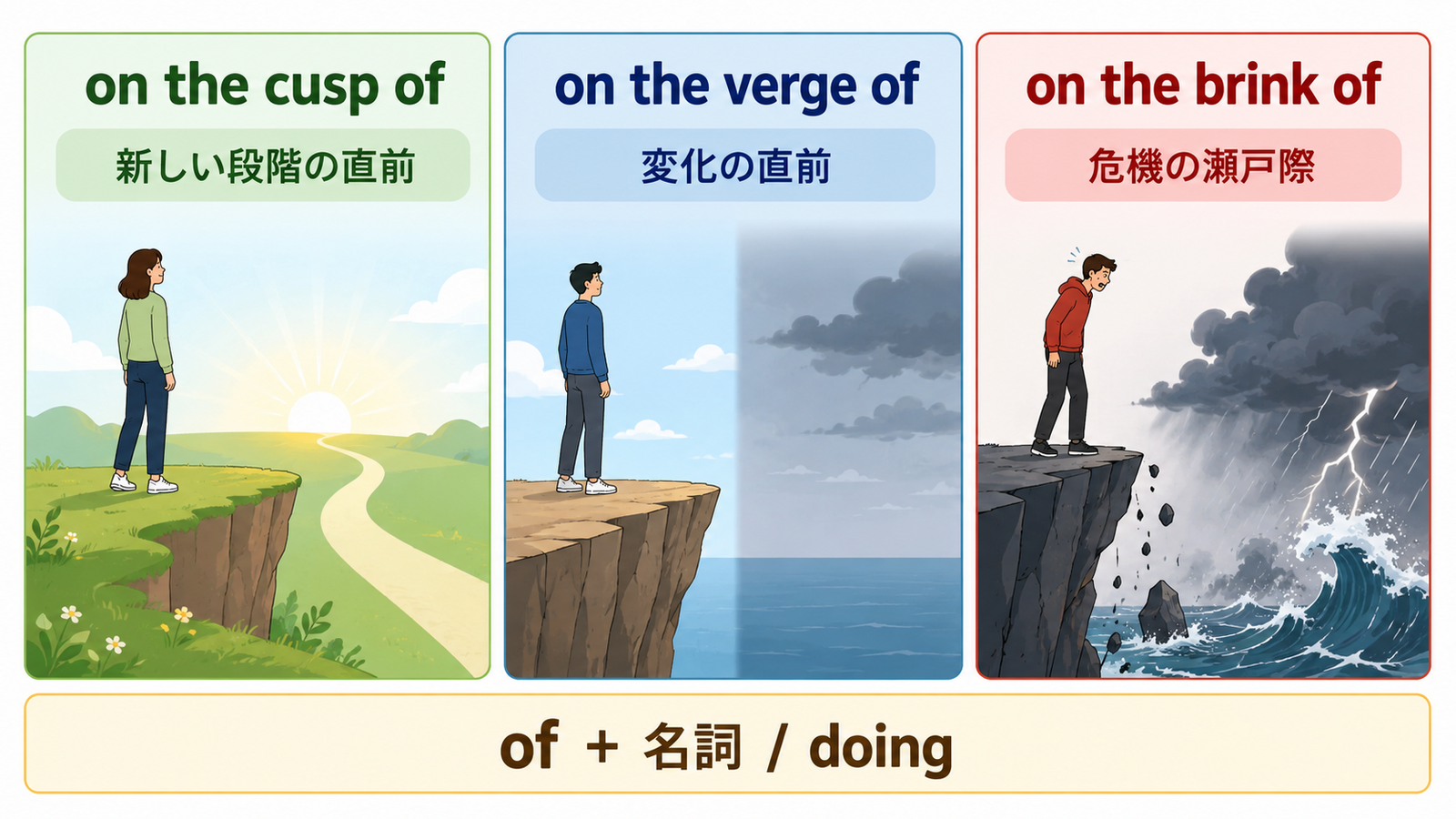 on the cusp of
新しい段階の直前

on the verge of
変化の直前

on the brink of
危機の瀬戸際

of + 名詞 / doing